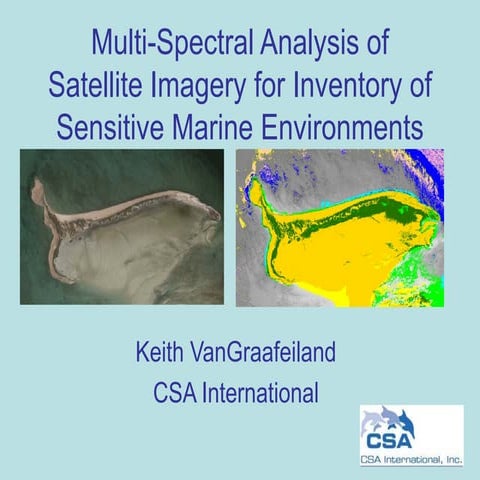 Multi-Spectral Analysis of Satellite Imagery for Inventory of Sensitive Marine Environments

Keith VanGraafeiland

CSA International

CSA

CSA International, Inc.